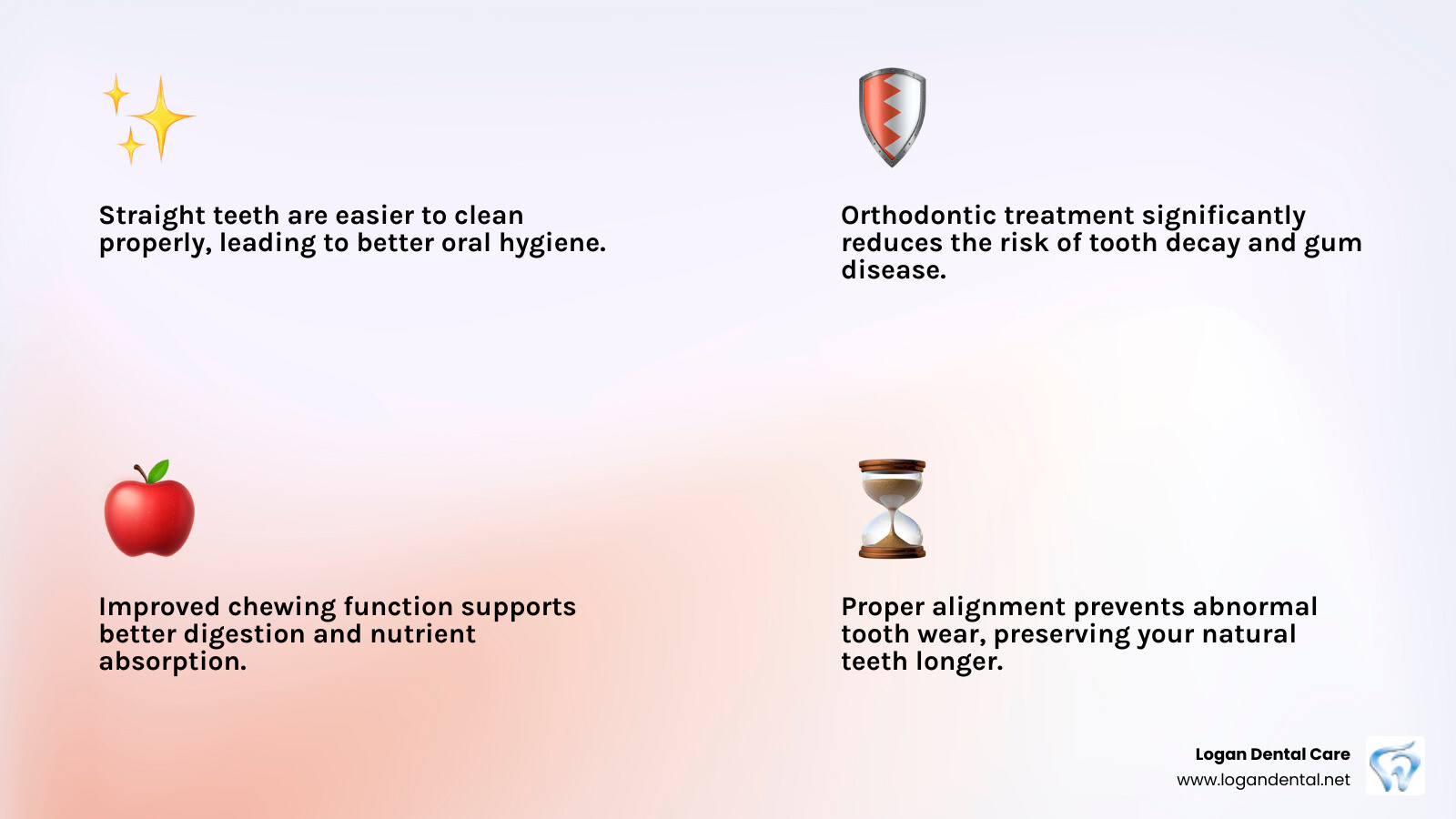 Straight teeth are easier to clean properly, leading to better oral hygiene.

Orthodontic treatment significantly reduces the risk of tooth decay and gum disease.

Improved chewing function supports better digestion and nutrient absorption.

Proper alignment prevents abnormal tooth wear, preserving your natural teeth longer.

Logan Dental Care
www.logandental.net